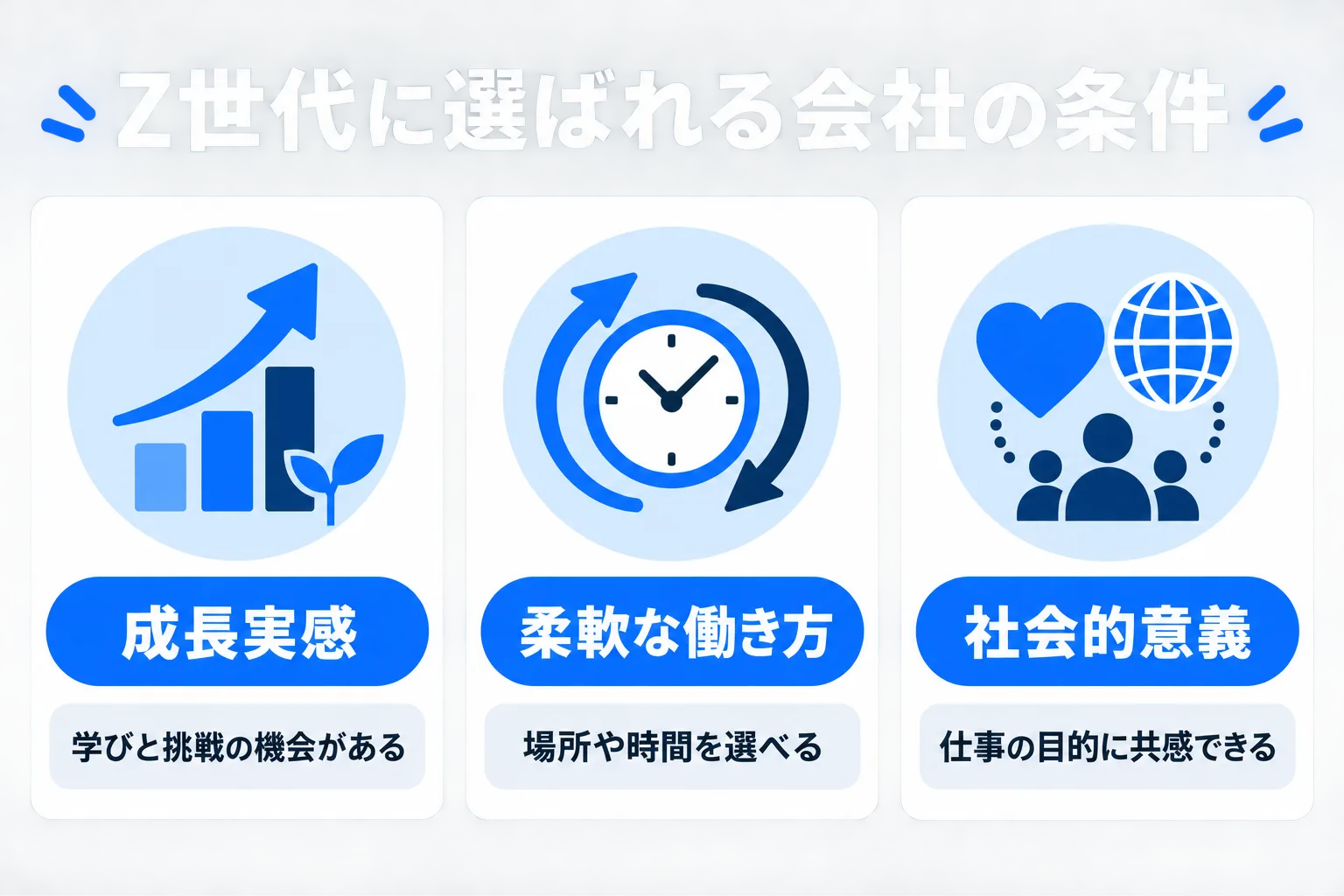 Z世代に選ばれる会社の条件

成長実感

学びと挑戦の機会がある

柔軟な働き方

場所や時間を選べる

社会的意義

仕事の目的に共感できる